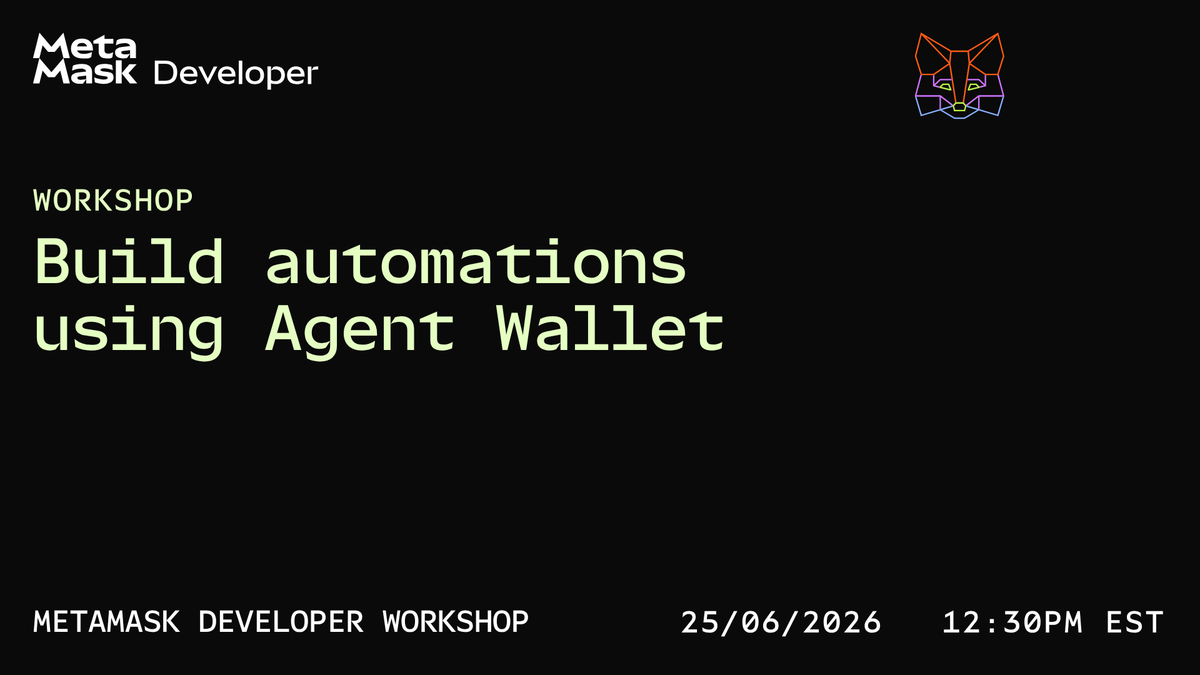 Meta
Mask Developer

WORKSHOP

Build automations using Agent Wallet

METAMASK DEVELOPER WORKSHOP

25/06/2026

12:30PM EST